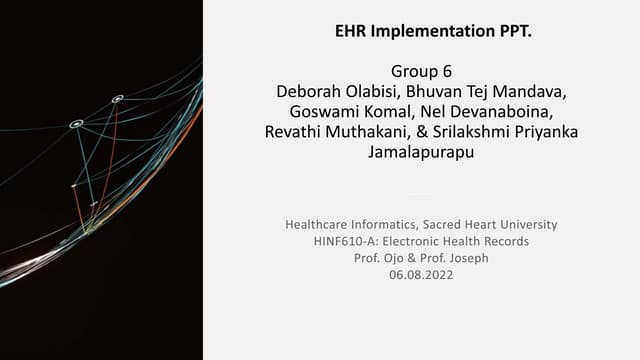 EHR Implementation PPT.

Group 6
Deborah Olabisi, Bhuvan Tej Mandava, Goswami Komal, Nel Devanaboina, Revathi Muthakani, & Srilakshmi Priyanka Jamalapurapu

Healthcare Informatics, Sacred Heart University
HINF610-A: Electronic Health Records
Prof. Ojo & Prof. Joseph
06.08.2022